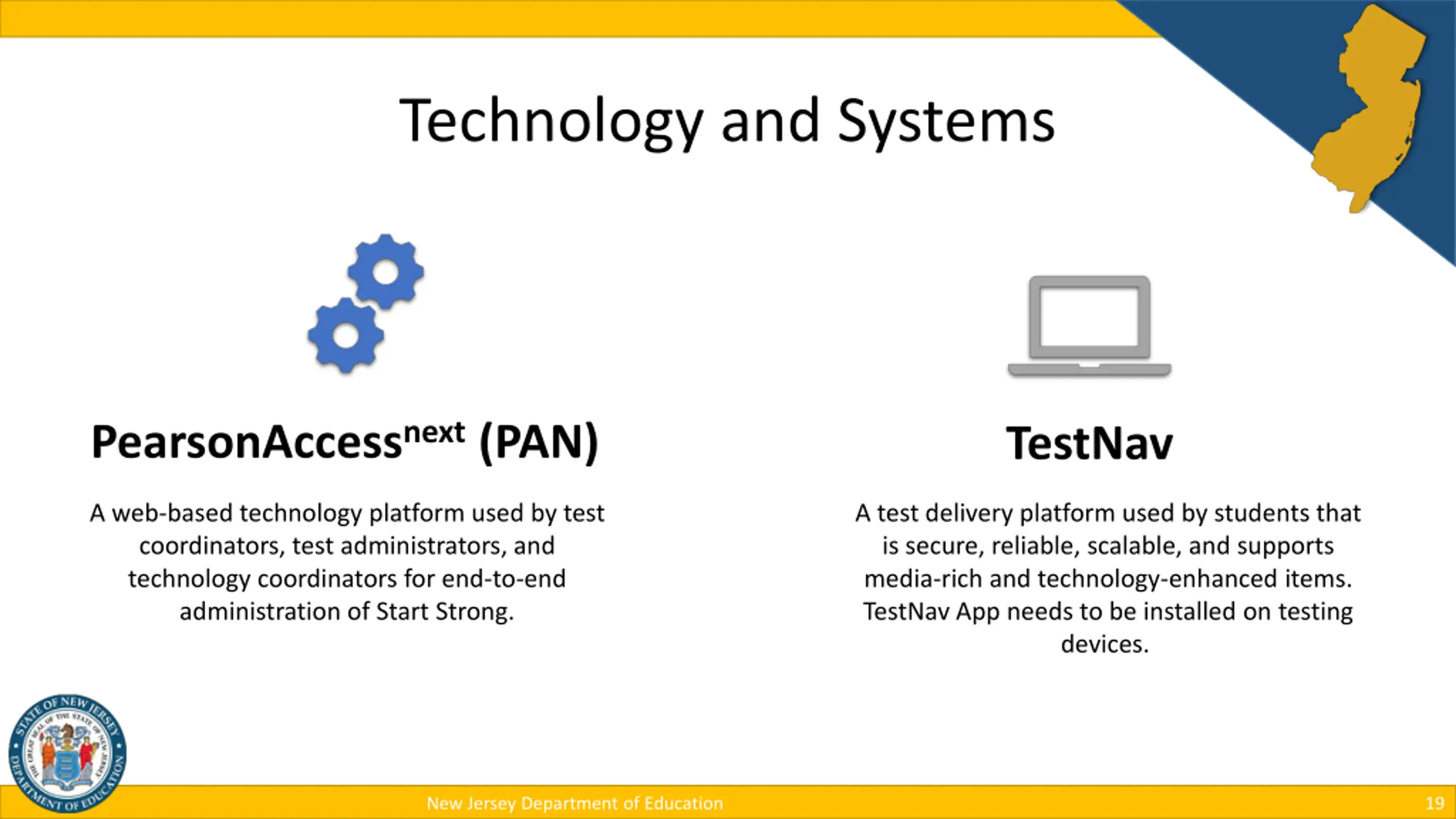 Technology and Systems

PearsonAccess$^{next}$ (PAN)

A web-based technology platform used by test coordinators, test administrators, and technology coordinators for end-to-end administration of Start Strong.

TestNav

A test delivery platform used by students that is secure, reliable, scalable, and supports media-rich and technology-enhanced items. TestNav App needs to be installed on testing devices.

STATE OF NEW JERSEY DEPARTMENT OF EDUCATION THE GREAT SEAL OF THE STATE OF NEW JERSEY

New Jersey Department of Education

19